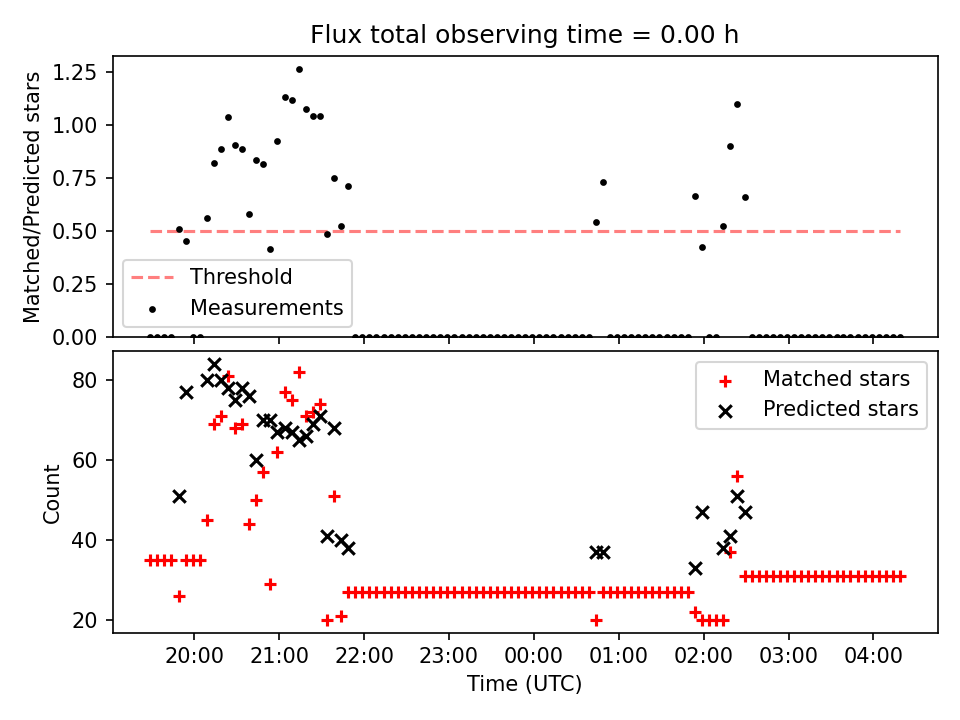 Flux total observing time = 0.00 h

Matched/Predicted stars

1.25
1.00
0.75
0.50
0.25
0.00

Threshold
Measurements

Count

80
60
40
20

Matched stars
Predicted stars

20:00 21:00 22:00 23:00 00:00 01:00 02:00 03:00 04:00

Time (UTC)